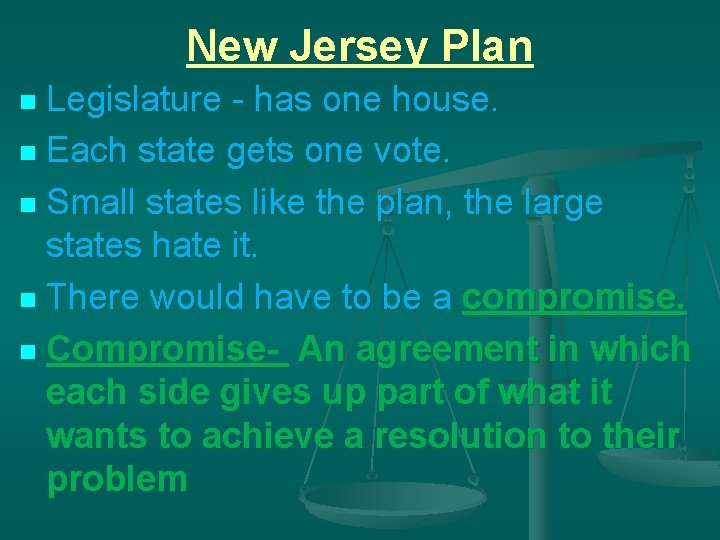 New Jersey Plan

Legislature - has one house.

Each state gets one vote.

Small states like the plan, the large states hate it.

There would have to be a compromise.

Compromise- An agreement in which each side gives up part of what it wants to achieve a resolution to their problem